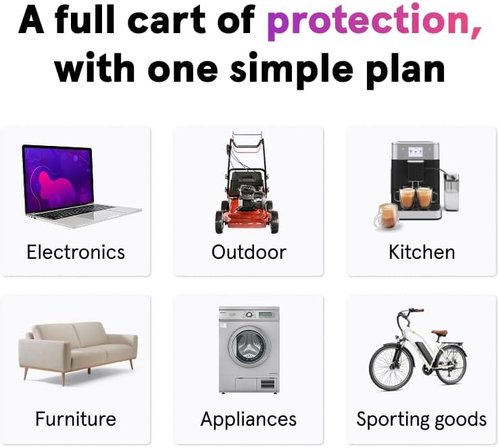 A full cart of protection, with one simple plan

Electronics

Outdoor

Kitchen

Furniture

Appliances

Sporting goods